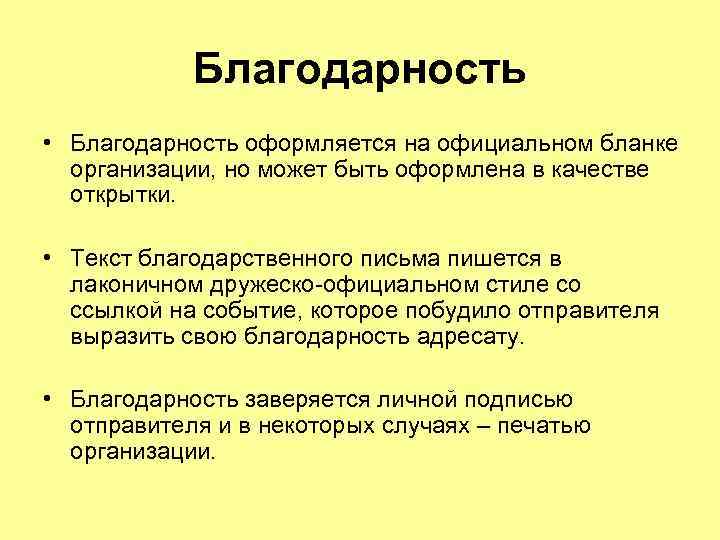 Благодарность

• Благодарность оформляется на официальном бланке организации, но может быть оформлена в качестве открытки.

• Текст благодарственного письма пишется в лаконичном дружеско-официальном стиле со ссылкой на событие, которое побудило отправителя выразить свою благодарность адресату.

• Благодарность заверяется личной подписью отправителя и в некоторых случаях – печатью организации.